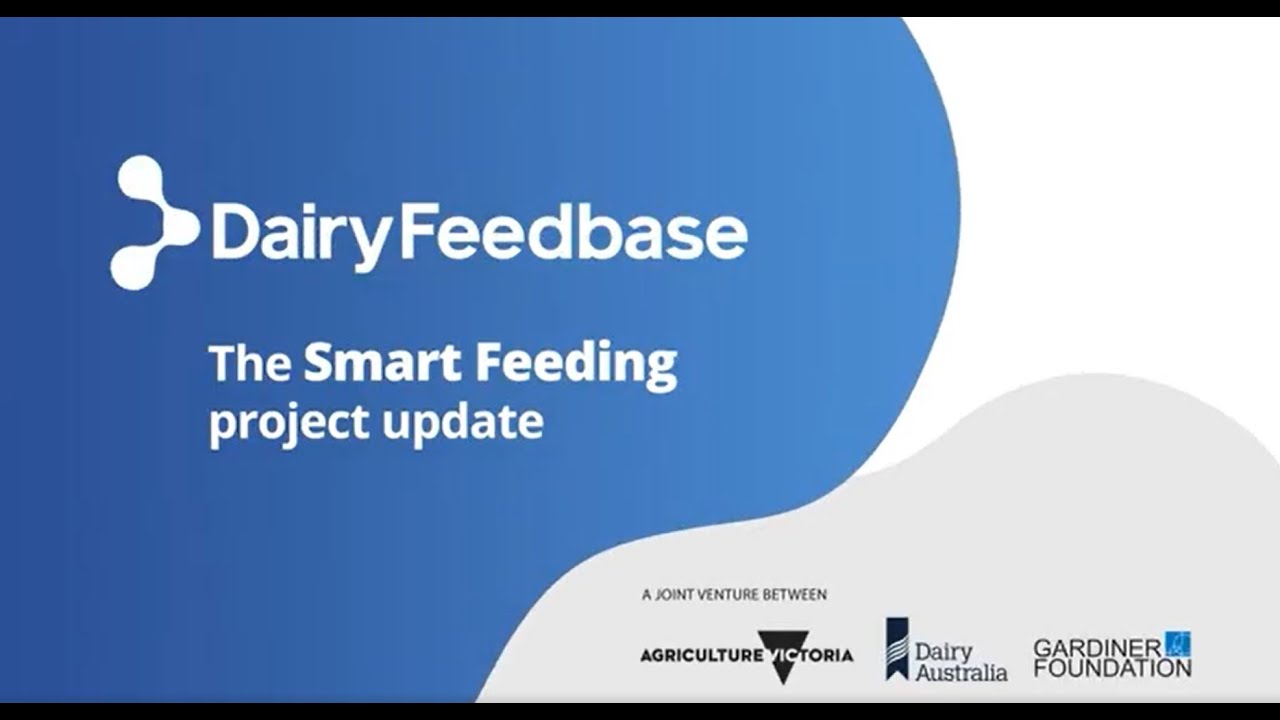 DairyFeedbase

The Smart Feeding project update

A JOINT VENTURE BETWEEN

AGRICULTURE VICTORIA

Dairy Australia

GARDINER FOUNDATION